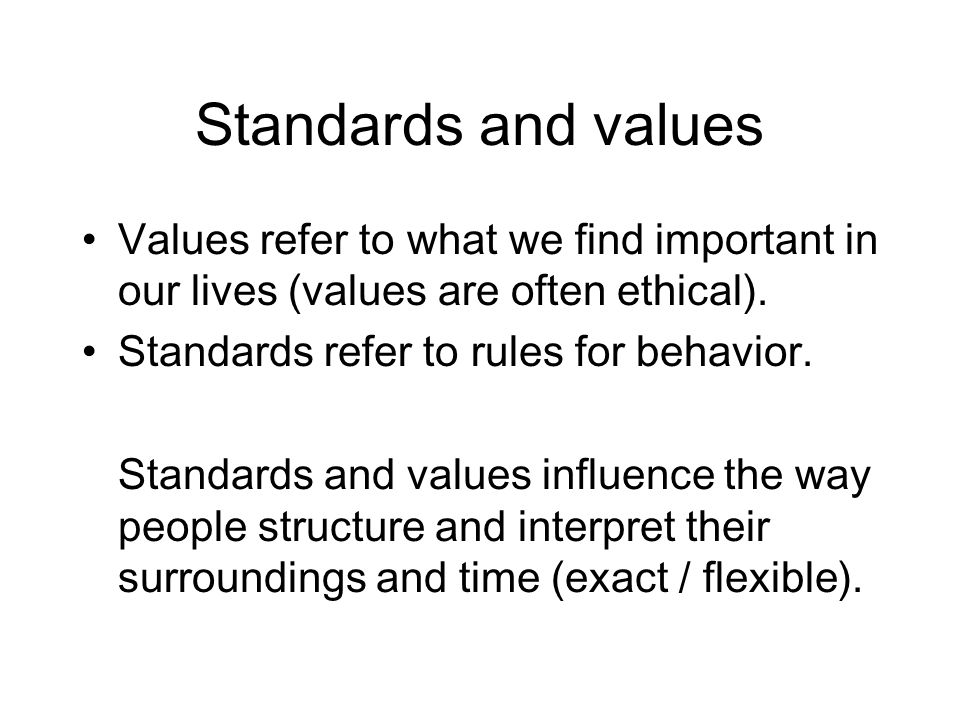 Standards and values

• Values refer to what we find important in our lives (values are often ethical).
• Standards refer to rules for behavior.

Standards and values influence the way people structure and interpret their surroundings and time (exact / flexible).